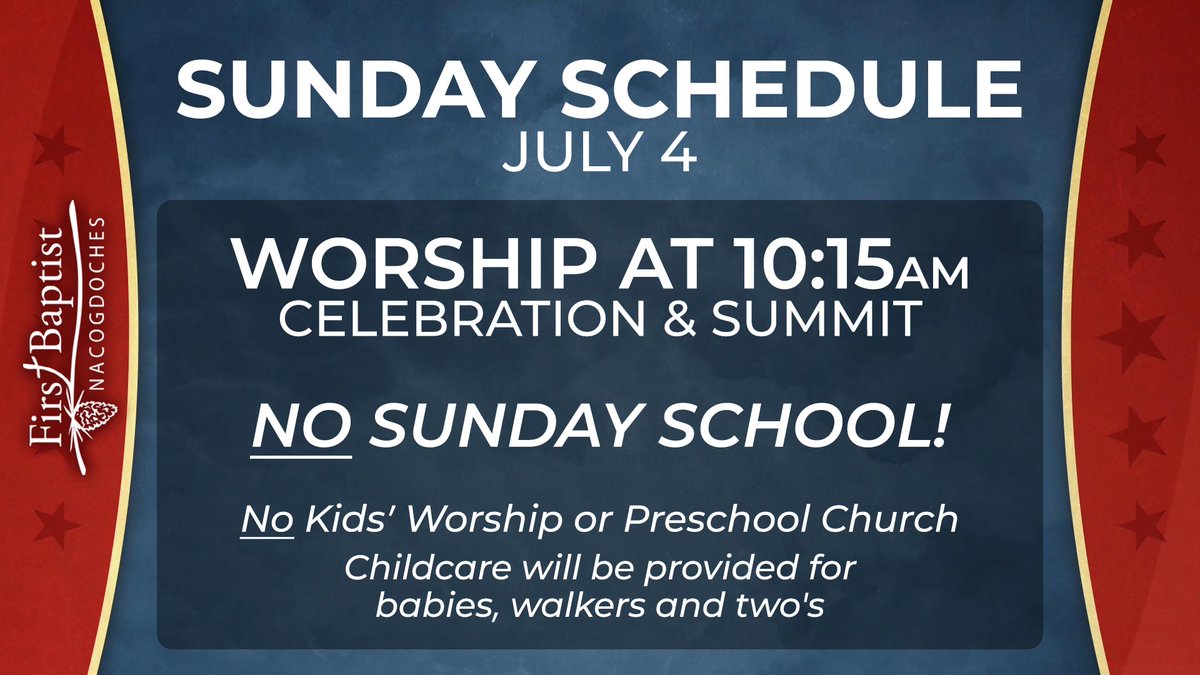 SUNDAY SCHEDULE
JULY 4

First Baptist
NACOGDOCHES

WORSHIP AT 10:15AM
CELEBRATION & SUMMIT

NO SUNDAY SCHOOL!

No Kids' Worship or Preschool Church
Childcare will be provided for babies, walkers and two's